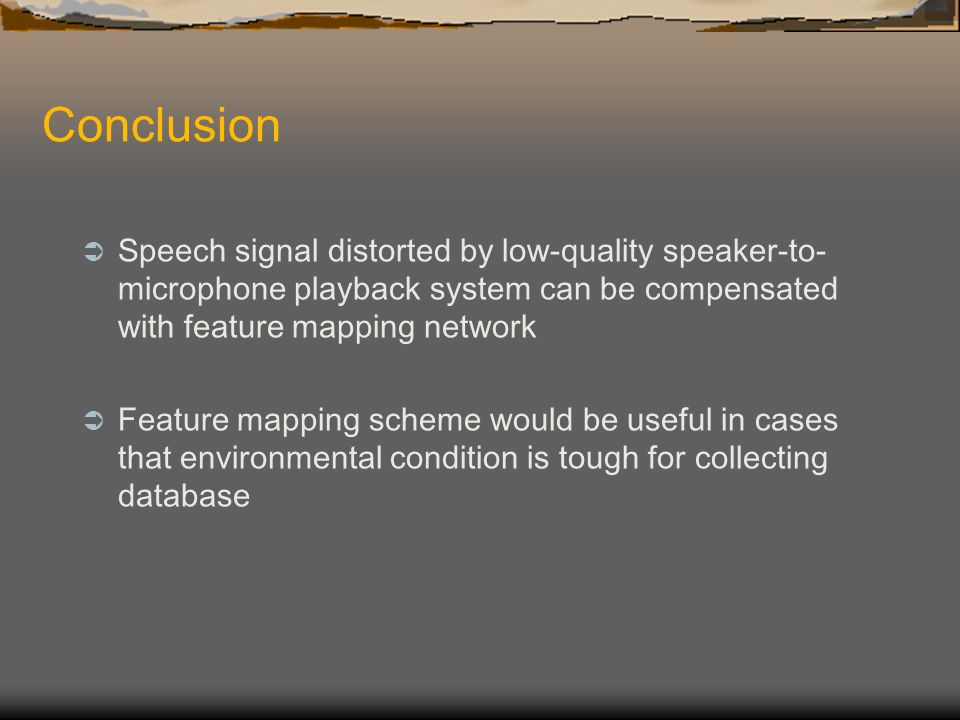 Conclusion

➲ Speech signal distorted by low-quality speaker-to-microphone playback system can be compensated with feature mapping network

➲ Feature mapping scheme would be useful in cases that environmental condition is tough for collecting database